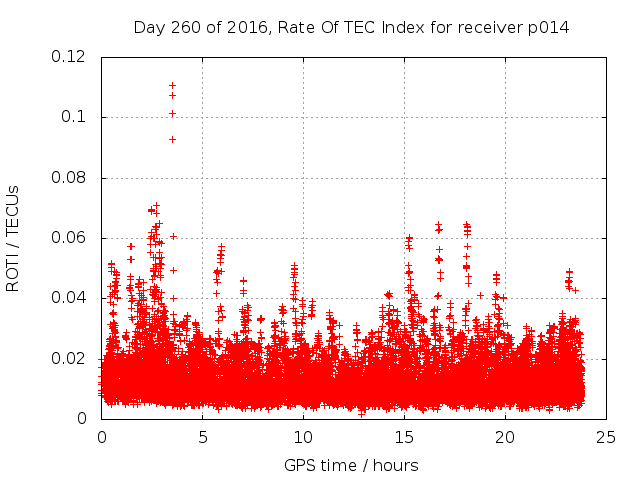 Day 260 of 2016, Rate Of TEC Index for receiver p014

ROTI / TECUs

0.12
0.1
0.08
0.06
0.04
0.02
0

0
5
10
15
20
25

GPS time / hours